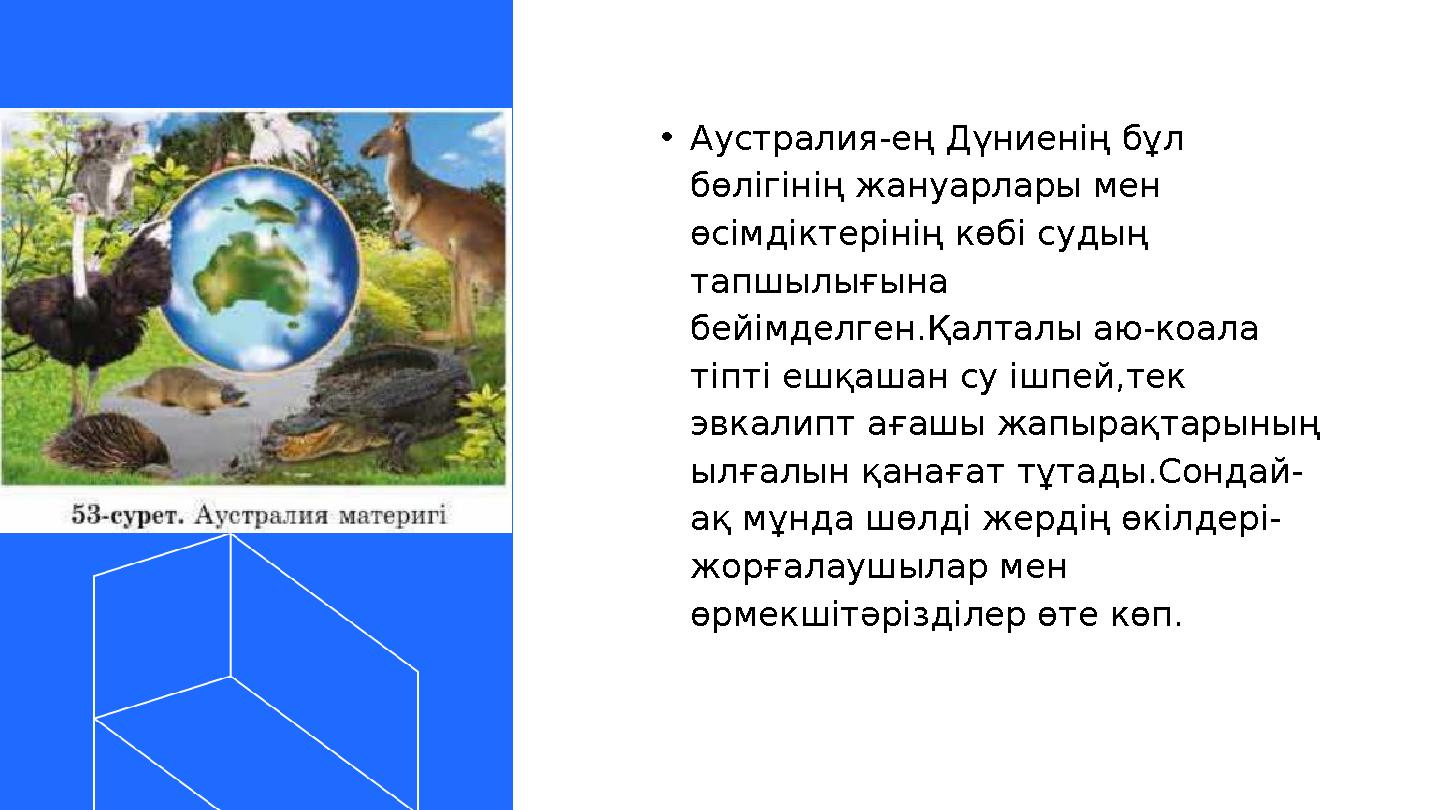 53-сурет. Аустралия материгі

• Аустралия-ең Дүниенің бұл бөлігінің жануарлары мен өсімдіктерінің көбі судың тапшылығына бейімделген.Қалталы аю-коала тіпті ешқашан су ішпей,тек эвкалипт ағашы жапырақтарының ылғалын қанағат тұтады.Сондай-ақ мұнда шөлді жердің өкілдері-жорғалаушылар мен өрмекшітәрізділер өте көп.